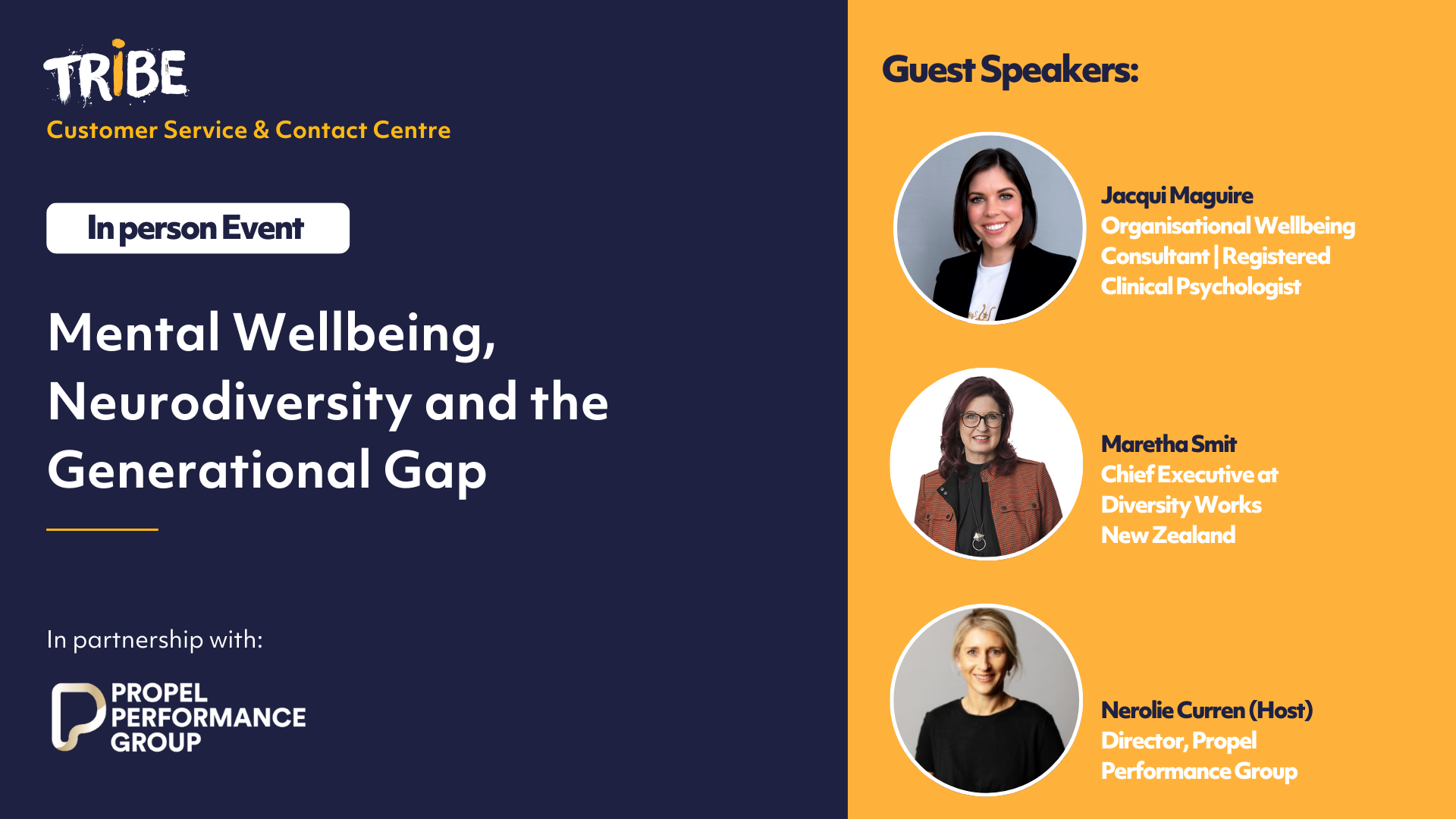 TRIBE
Customer Service & Contact Centre

In person Event

Mental Wellbeing, Neurodiversity and the Generational Gap

In partnership with:

PROPEL PERFORMANCE GROUP

Guest Speakers:

Jacqui Maguire
Organisational Wellbeing Consultant | Registered Clinical Psychologist

Maretha Smit
Chief Executive at Diversity Works New Zealand

Nerolie Curren (Host)
Director, Propel Performance Group